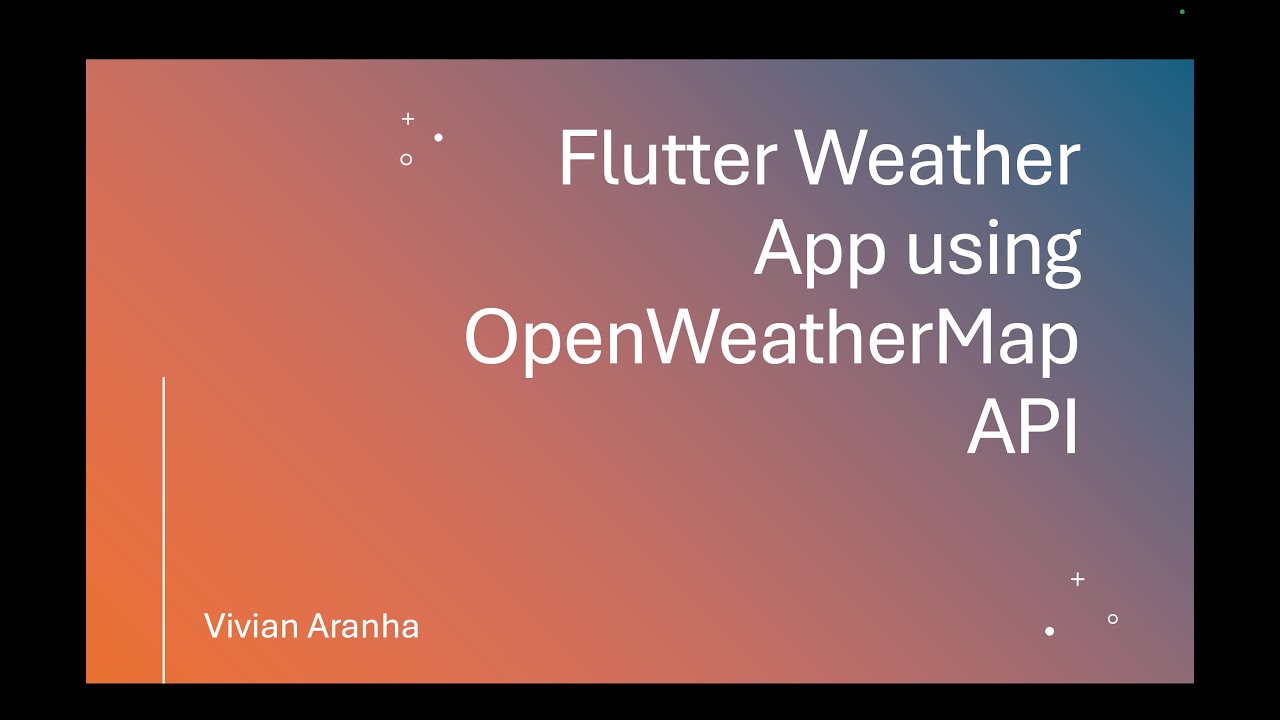 Flutter Weather App using OpenWeatherMap API

Vivian Aranha